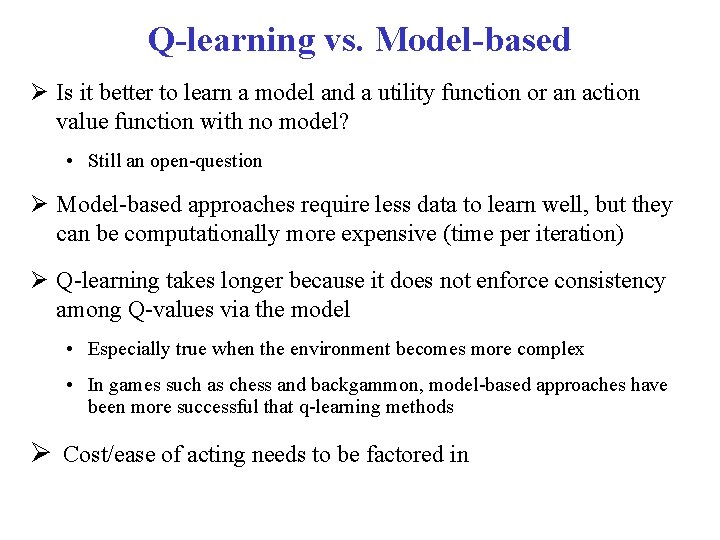 Q-learning vs. Model-based

➢ Is it better to learn a model and a utility function or an action value function with no model?

• Still an open-question

➢ Model-based approaches require less data to learn well, but they can be computationally more expensive (time per iteration)

➢ Q-learning takes longer because it does not enforce consistency among Q-values via the model

• Especially true when the environment becomes more complex

• In games such as chess and backgammon, model-based approaches have been more successful that q-learning methods

➢ Cost/ease of acting needs to be factored in